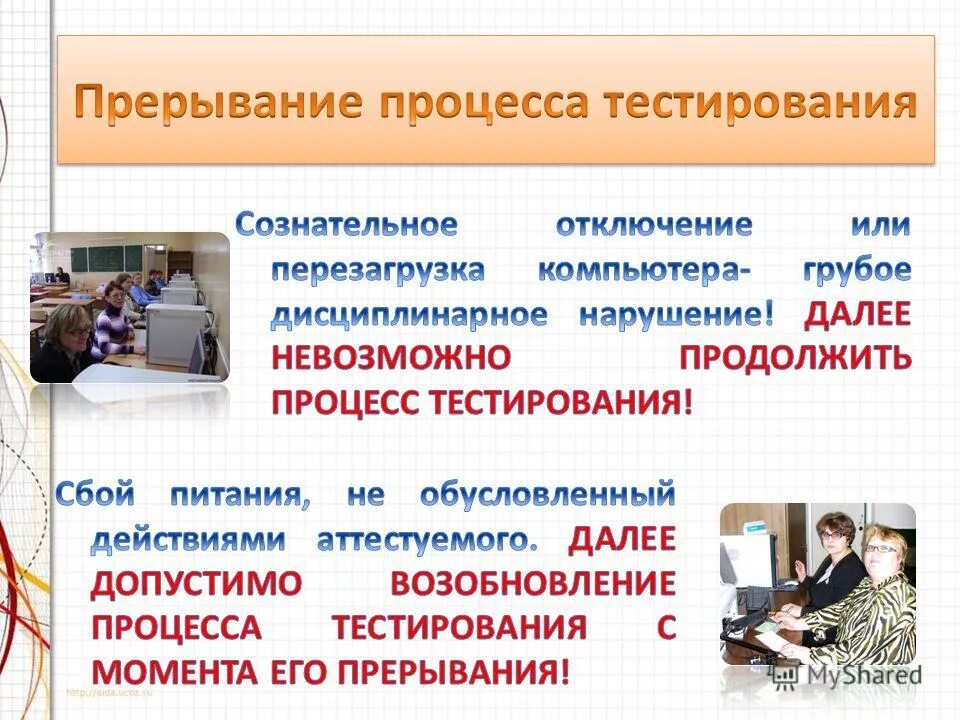 Прерывание процесса тестирования

Сознательное отключение или перезагрузка компьютера- грубое дисциплинарное нарушение! ДАЛЕЕ НЕВОЗМОЖНО ПРОДОЛЖИТЬ ПРОЦЕСС ТЕСТИРОВАНИЯ!

Сбой питания, не обусловленный действиями аттестуемого. ДАЛЕЕ ДОПУСТИМО ВОЗОБНОВЛЕНИЕ ПРОЦЕССА ТЕСТИРОВАНИЯ С МОМЕНТА ЕГО ПРЕРЫВАНИЯ!

http://aida.ucoz.ru

MyShared